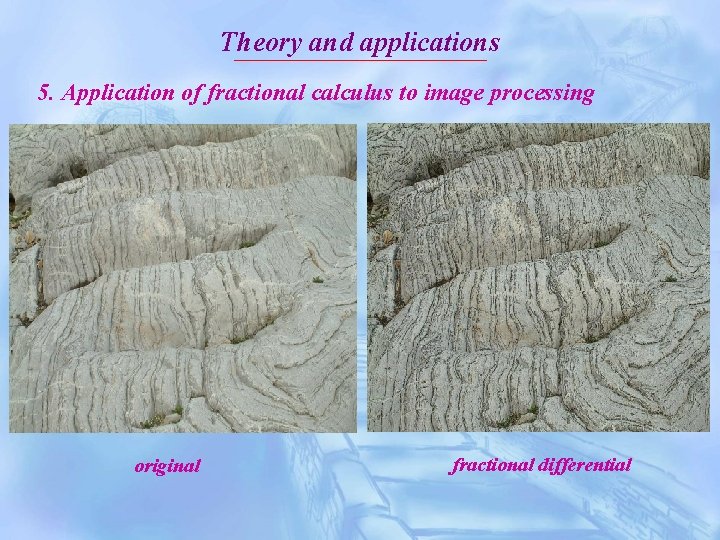 Theory and applications

5. Application of fractional calculus to image processing

original

fractional differential